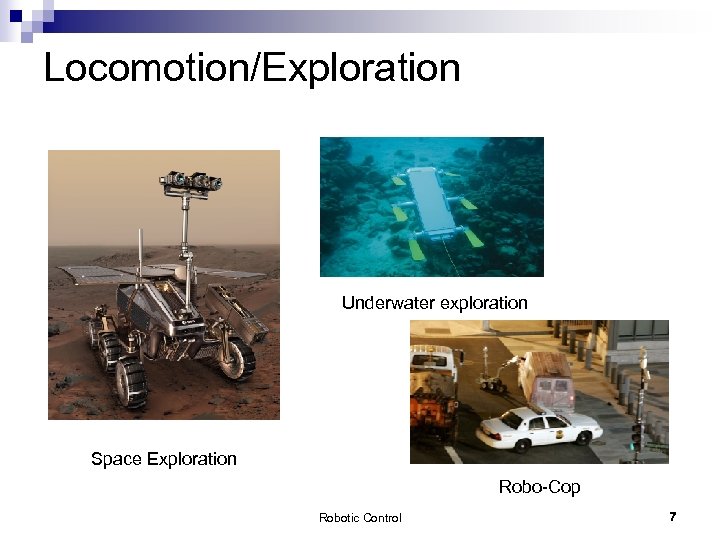 Locomotion/Exploration

Underwater exploration

Space Exploration

Robo-Cop

Robotic Control

7